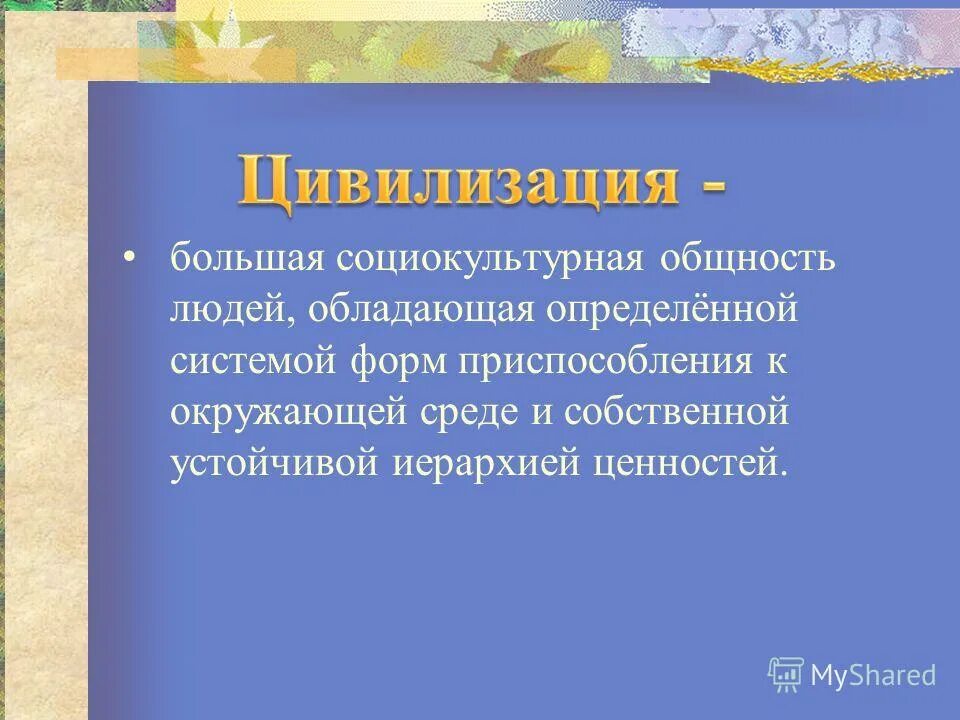 Цивилизация -

• большая социокультурная общность людей, обладающая определённой системой форм приспособления к окружающей среде и собственной устойчивой иерархией ценностей.

MyShared